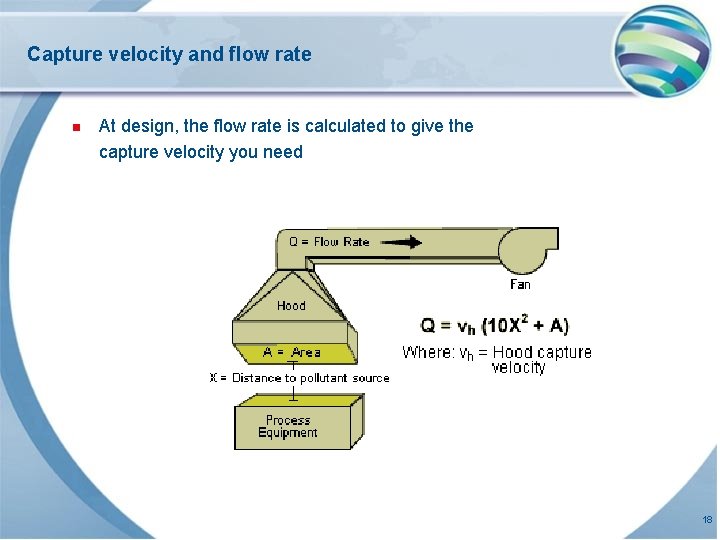 Capture velocity and flow rate

At design, the flow rate is calculated to give the capture velocity you need

Q = Flow Rate

Fan

Hood

A = Area

X = Distance to pollutant source

Process Equipment

$Q = v_h (10X^2 + A)$

Where: $v_h$ = Hood capture velocity

18